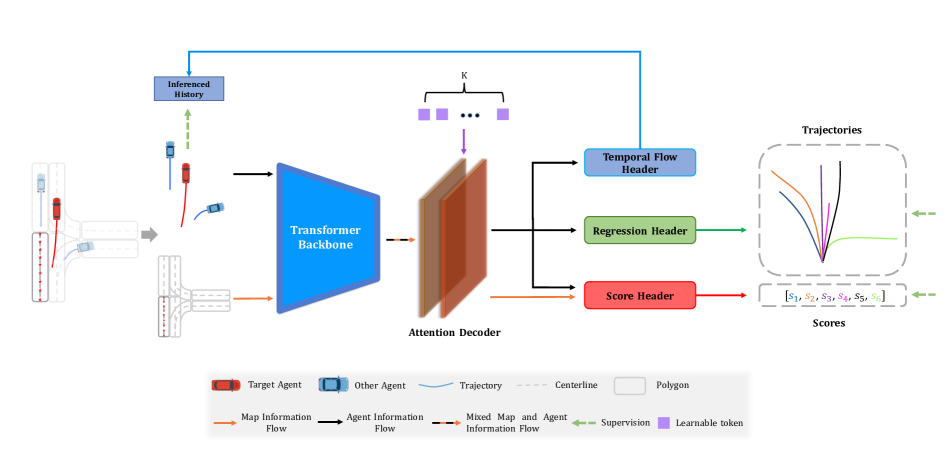 Inferenced History

K

Transformer Backbone

Attention Decoder

Temporal Flow Header

Regression Header

Score Header

Trajectories

$[s_1, s_2, s_3, s_4, s_5, s_6]$

Scores

Target Agent
Other Agent
Trajectory
Centerline
Polygon

Map Information Flow
Agent Information Flow
Mixed Map and Agent Information Flow
Supervision
Learnable token